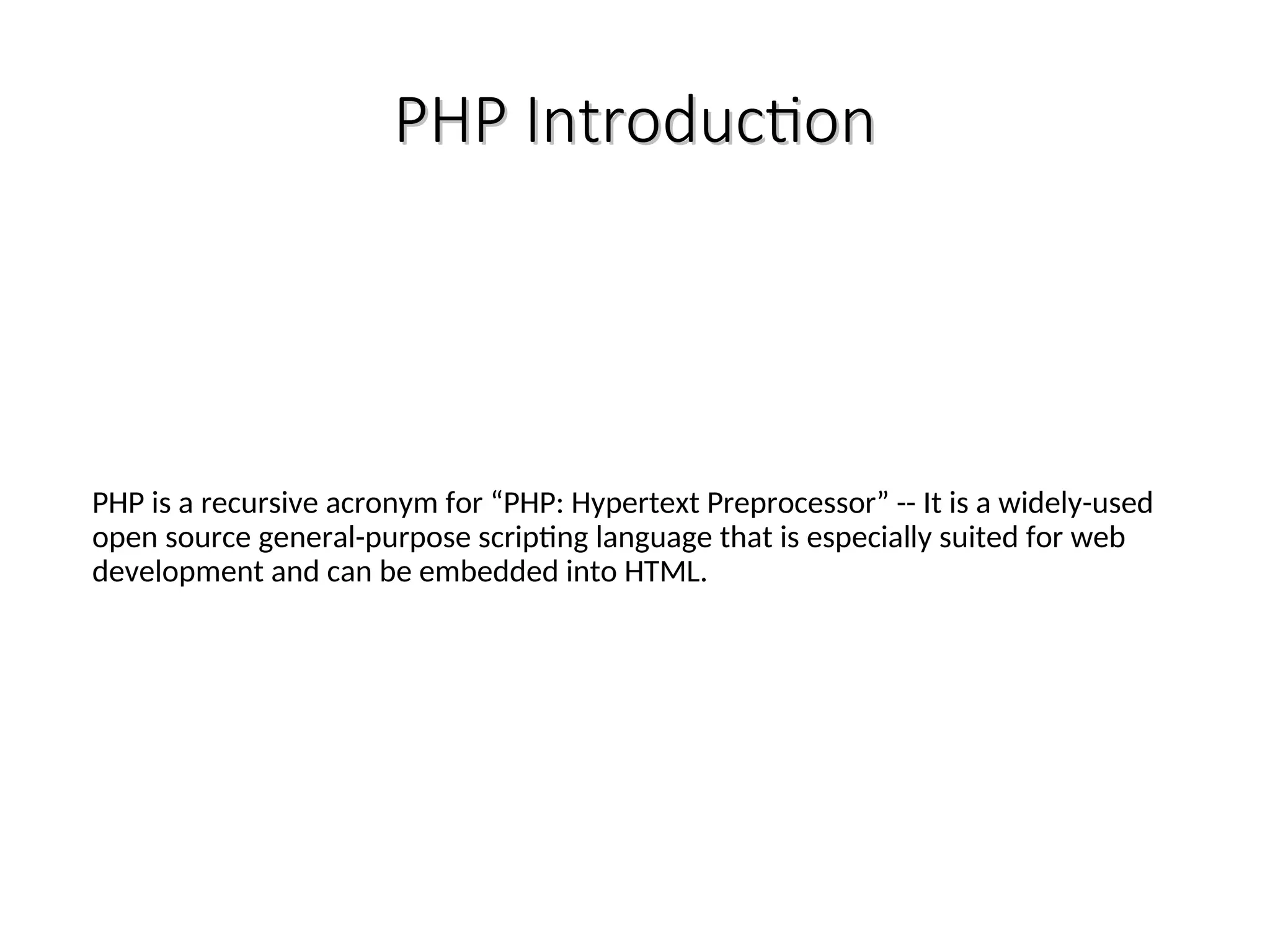 PHP Introduction

PHP is a recursive acronym for “PHP: Hypertext Preprocessor” -- It is a widely-used open source general-purpose scripting language that is especially suited for web development and can be embedded into HTML.